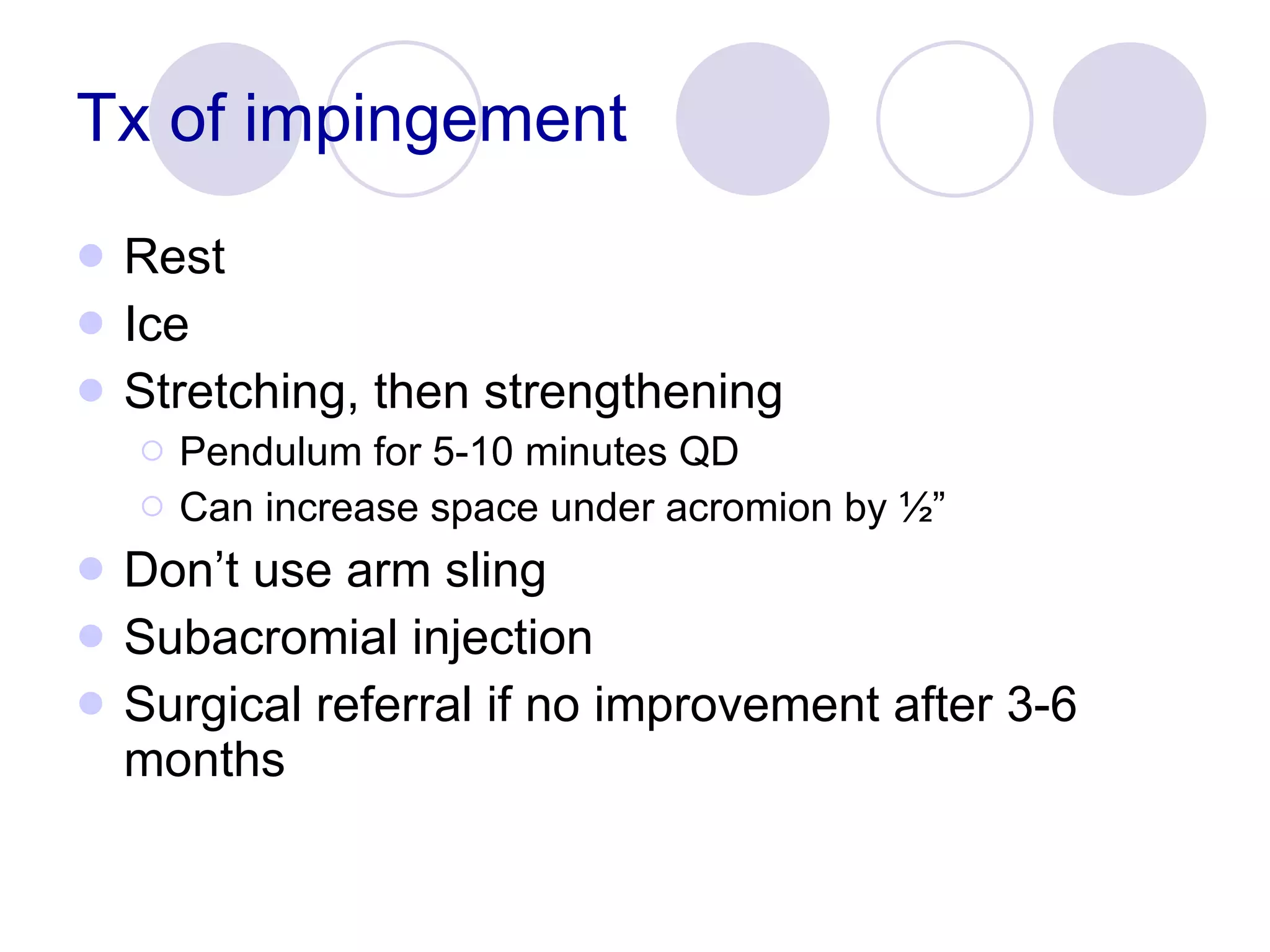 Tx of impingement

- Rest
- Ice
- Stretching, then strengthening
  - Pendulum for 5-10 minutes QD
  - Can increase space under acromion by ½”
- Don’t use arm sling
- Subacromial injection
- Surgical referral if no improvement after 3-6 months